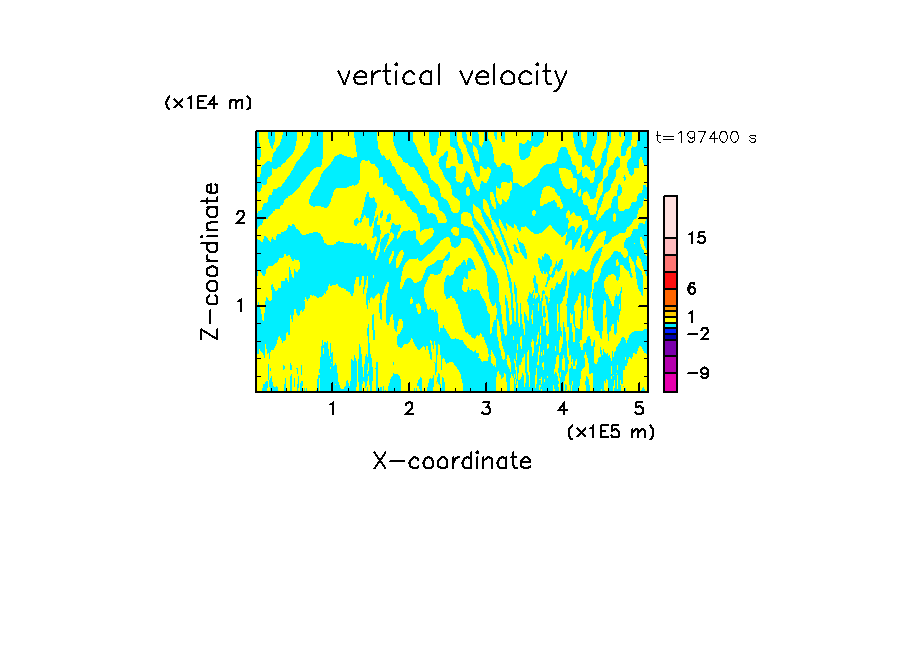 vertical velocity

(x1E4 m)

t=197400 s

Z-coordinate

2

1

15

6

1

−2

−9

1 2 3 4 5

(x1E5 m)

X-coordinate